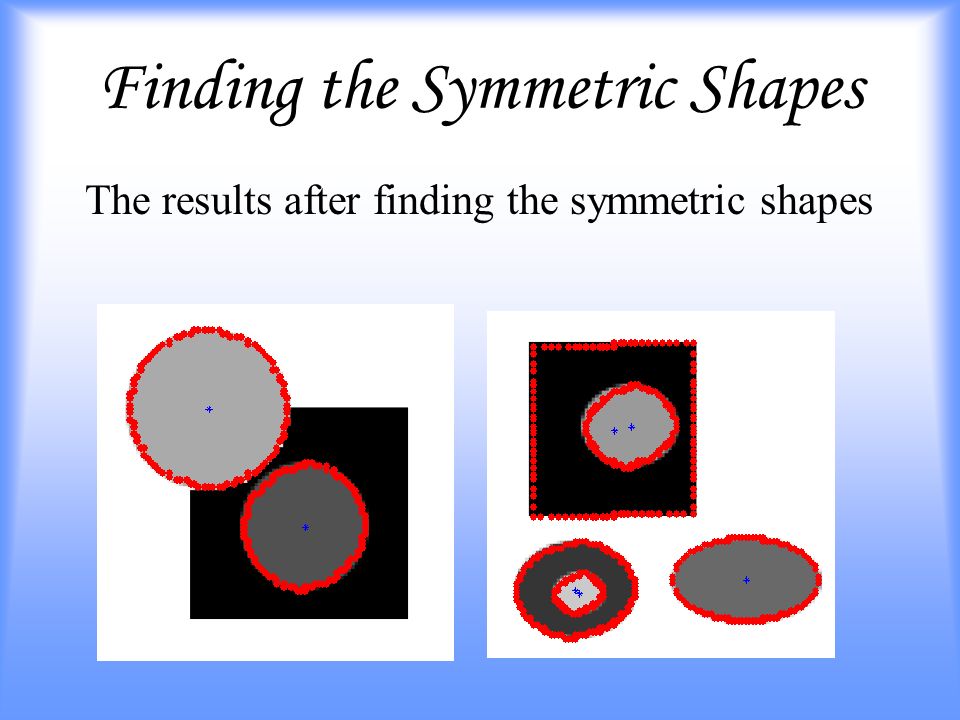 Finding the Symmetric Shapes

The results after finding the symmetric shapes